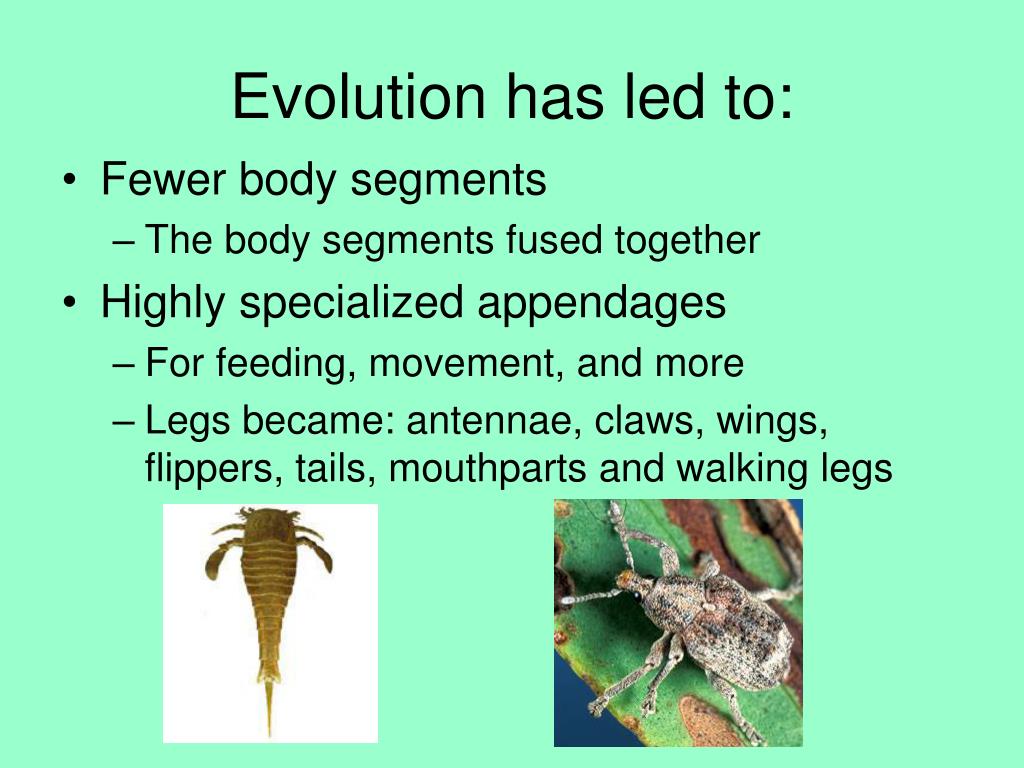 Evolution has led to:

• Fewer body segments
  – The body segments fused together
• Highly specialized appendages
  – For feeding, movement, and more
  – Legs became: antennae, claws, wings, flippers, tails, mouthparts and walking legs